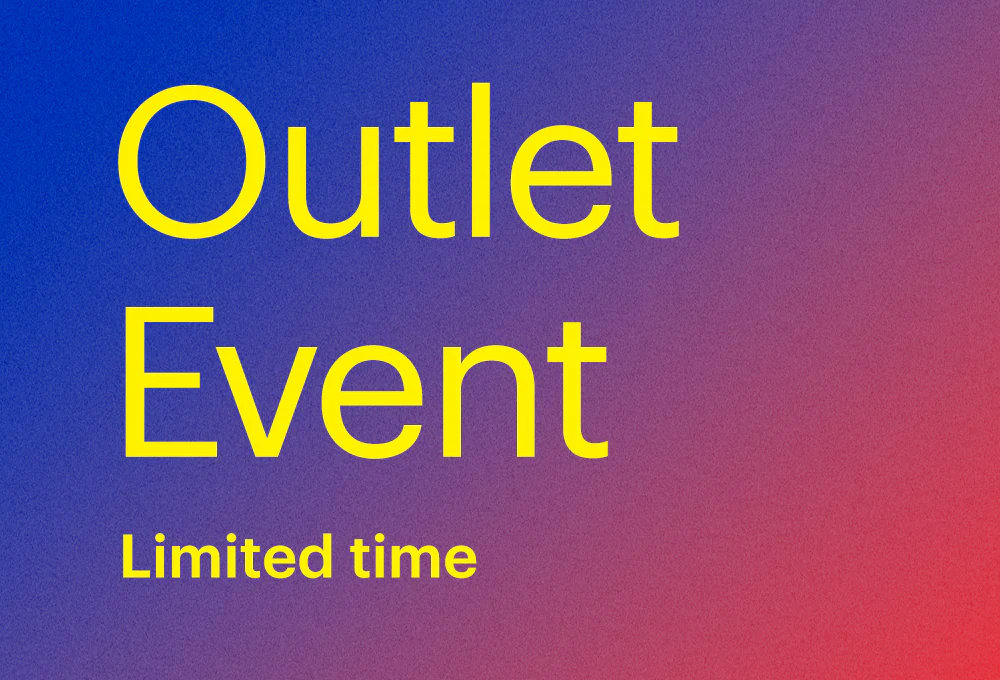 Outlet Event

Limited time